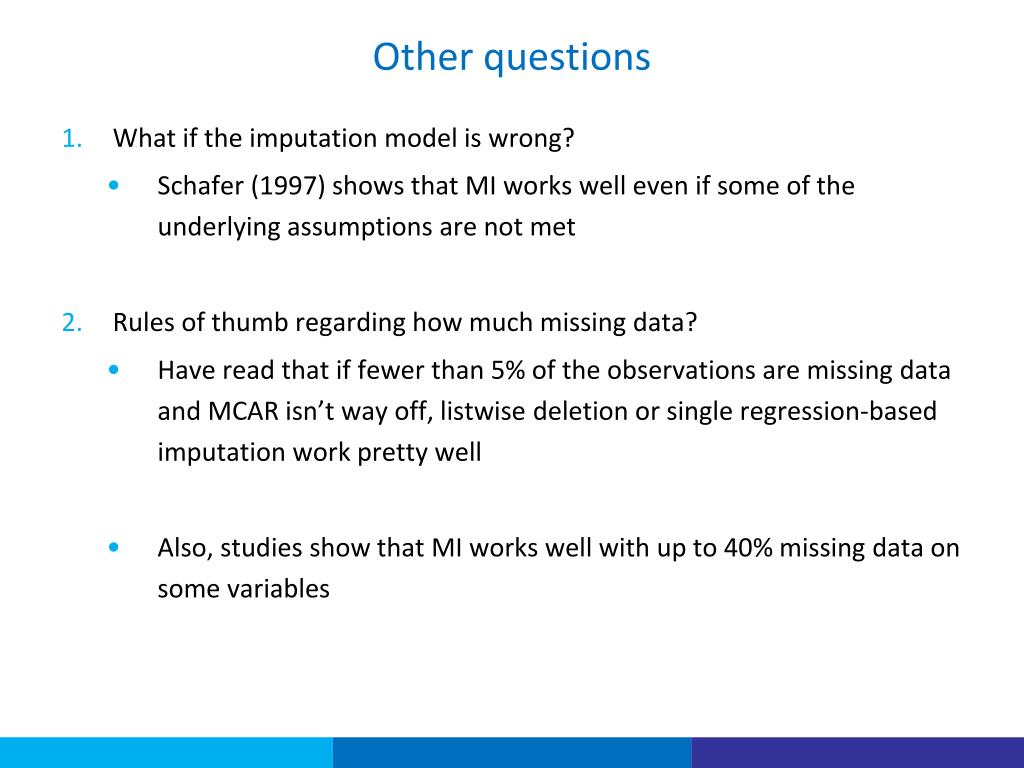 Other questions

1. What if the imputation model is wrong?

• Schafer (1997) shows that MI works well even if some of the underlying assumptions are not met

2. Rules of thumb regarding how much missing data?

• Have read that if fewer than 5% of the observations are missing data and MCAR isn’t way off, listwise deletion or single regression-based imputation work pretty well

• Also, studies show that MI works well with up to 40% missing data on some variables